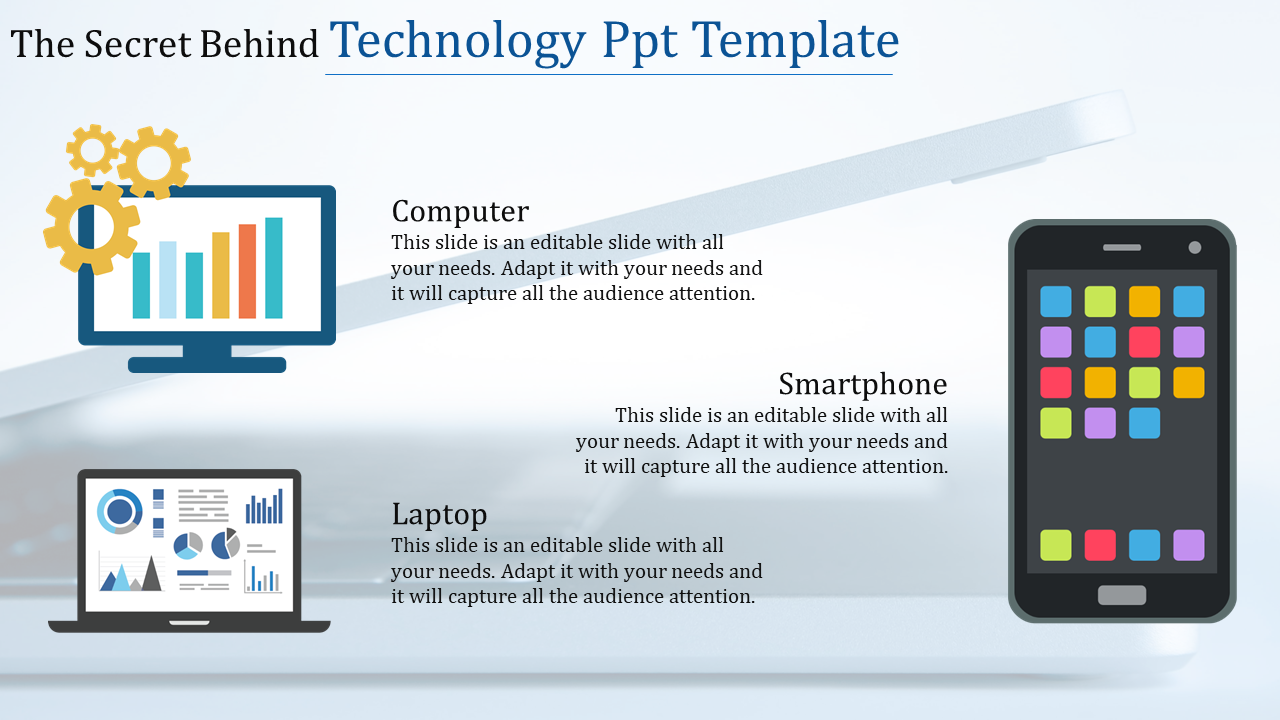 The Secret Behind Technology Ppt Template

Computer
This slide is an editable slide with all your needs. Adapt it with your needs and it will capture all the audience attention.

Smartphone
This slide is an editable slide with all your needs. Adapt it with your needs and it will capture all the audience attention.

Laptop
This slide is an editable slide with all your needs. Adapt it with your needs and it will capture all the audience attention.